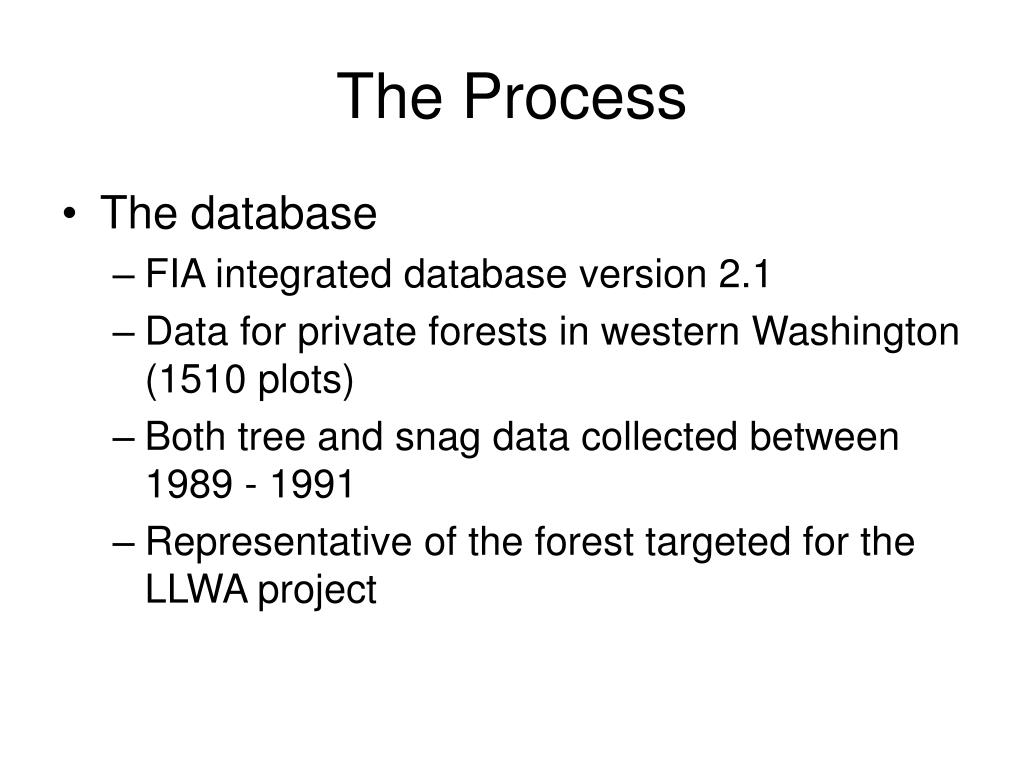 The Process

• The database
– FIA integrated database version 2.1
– Data for private forests in western Washington (1510 plots)
– Both tree and snag data collected between 1989 - 1991
– Representative of the forest targeted for the LLWA project